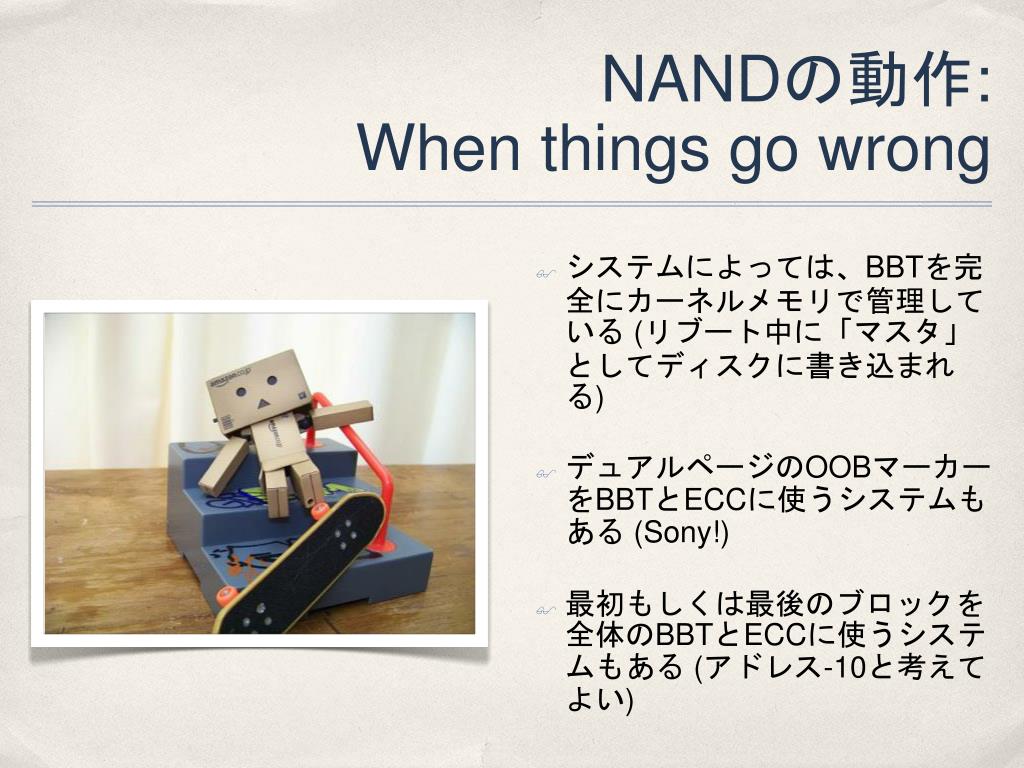 NANDの動作:
When things go wrong

システムによっては、BBTを完全にカーネルメモリで管理している (リブート中に「マスタ」としてディスクに書き込まれる)

デュアルページのOOBマーカーをBBTとECCに使うシステムもある (Sony!)

最初もしくは最後のブロックを全体のBBTとECCに使うシステムもある (アドレス-10と考えてよい)

amazon.co.jp